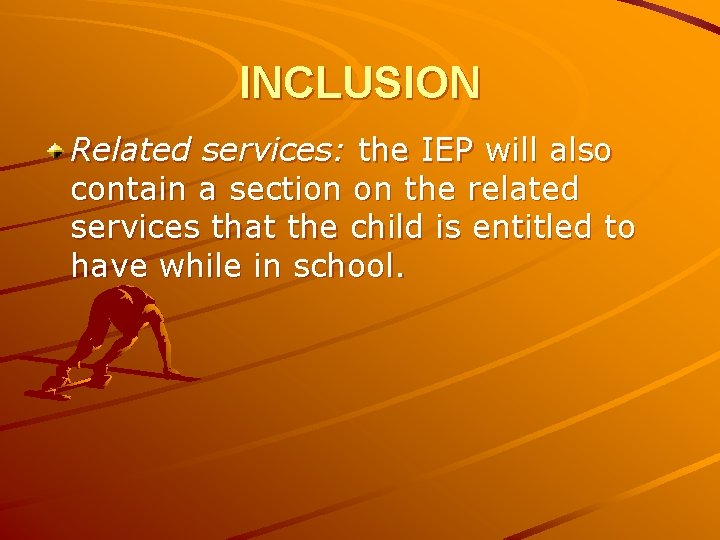 INCLUSION

Related services: the IEP will also contain a section on the related services that the child is entitled to have while in school.